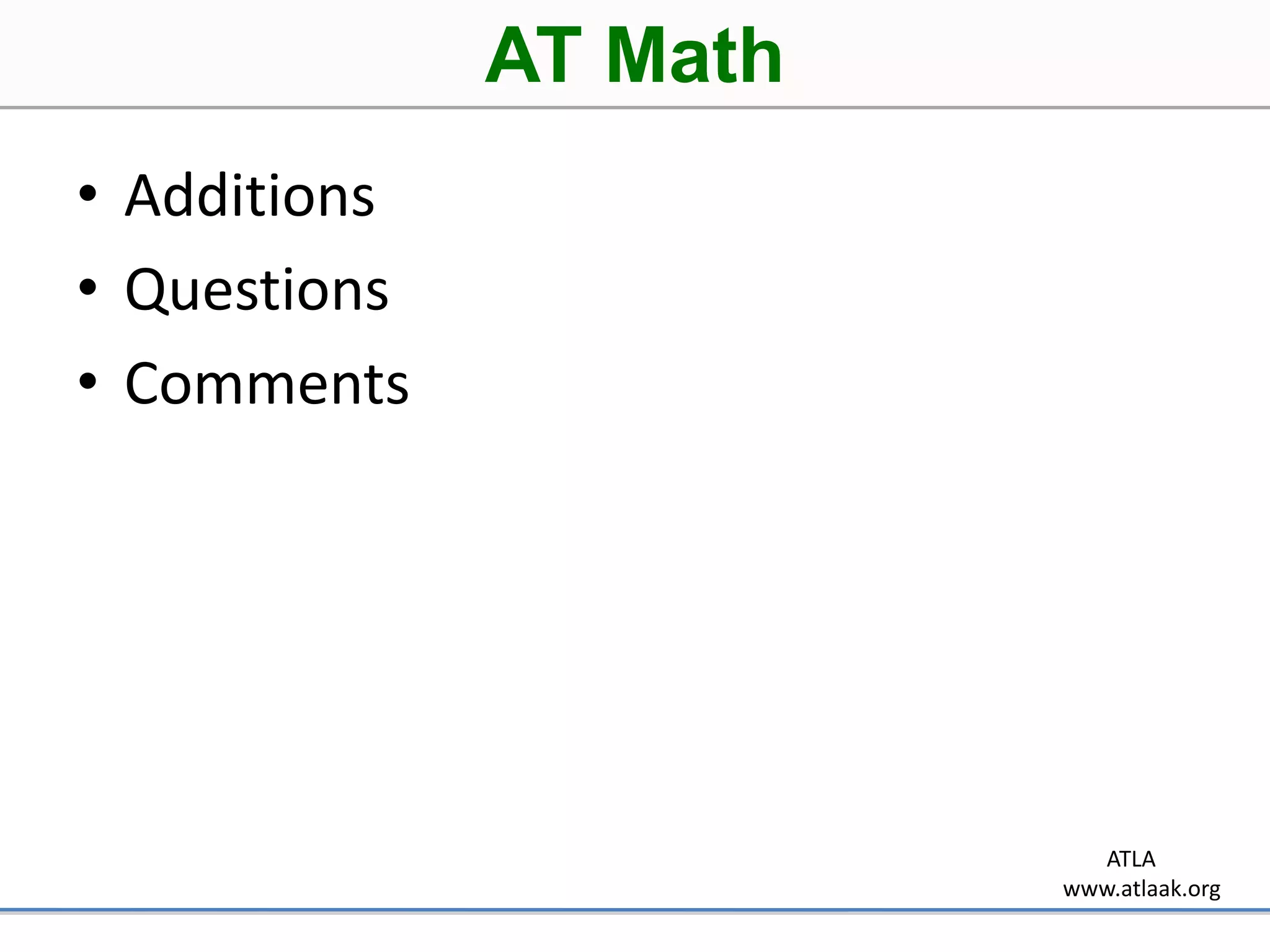 AT Math

• Additions
• Questions
• Comments

ATLA
www.atlaak.org